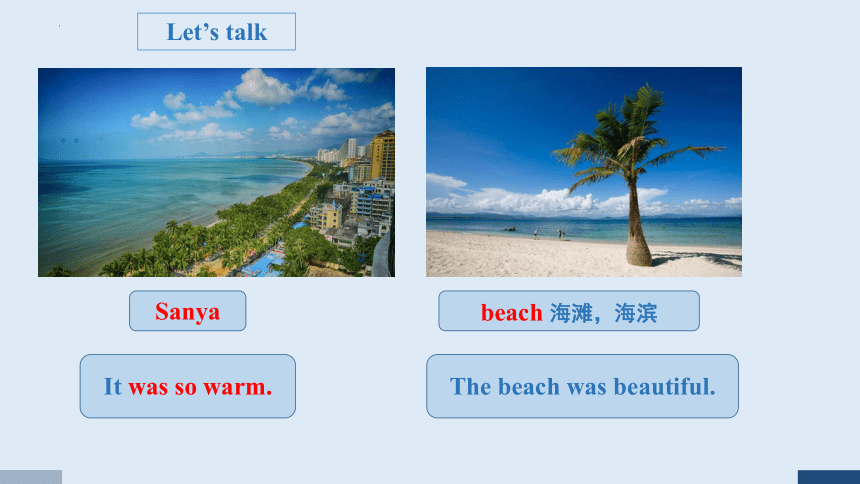 Let’s talk

Sanya

beach 海滩，海滨

It was so warm.

The beach was beautiful.